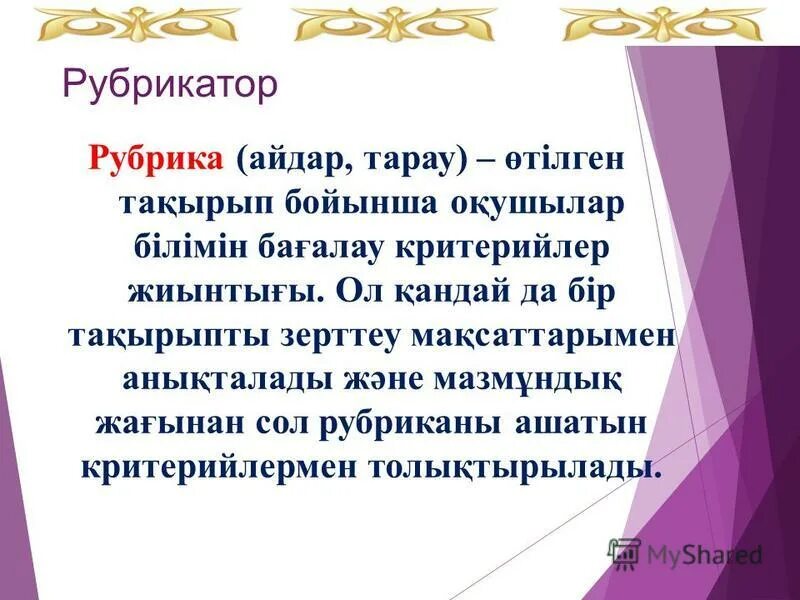 Рубрикатор

Рубрика (айдар, тарау) – өтілген тақырып бойынша оқушылар білімін бағалау критерийлер жиынтығы. Ол қандай да бір тақырыпты зерттеу мақсаттарымен анықталады және мазмұндық жағынан сол рубриканы ашатын критерийлермен толықтырылады.

MyShared